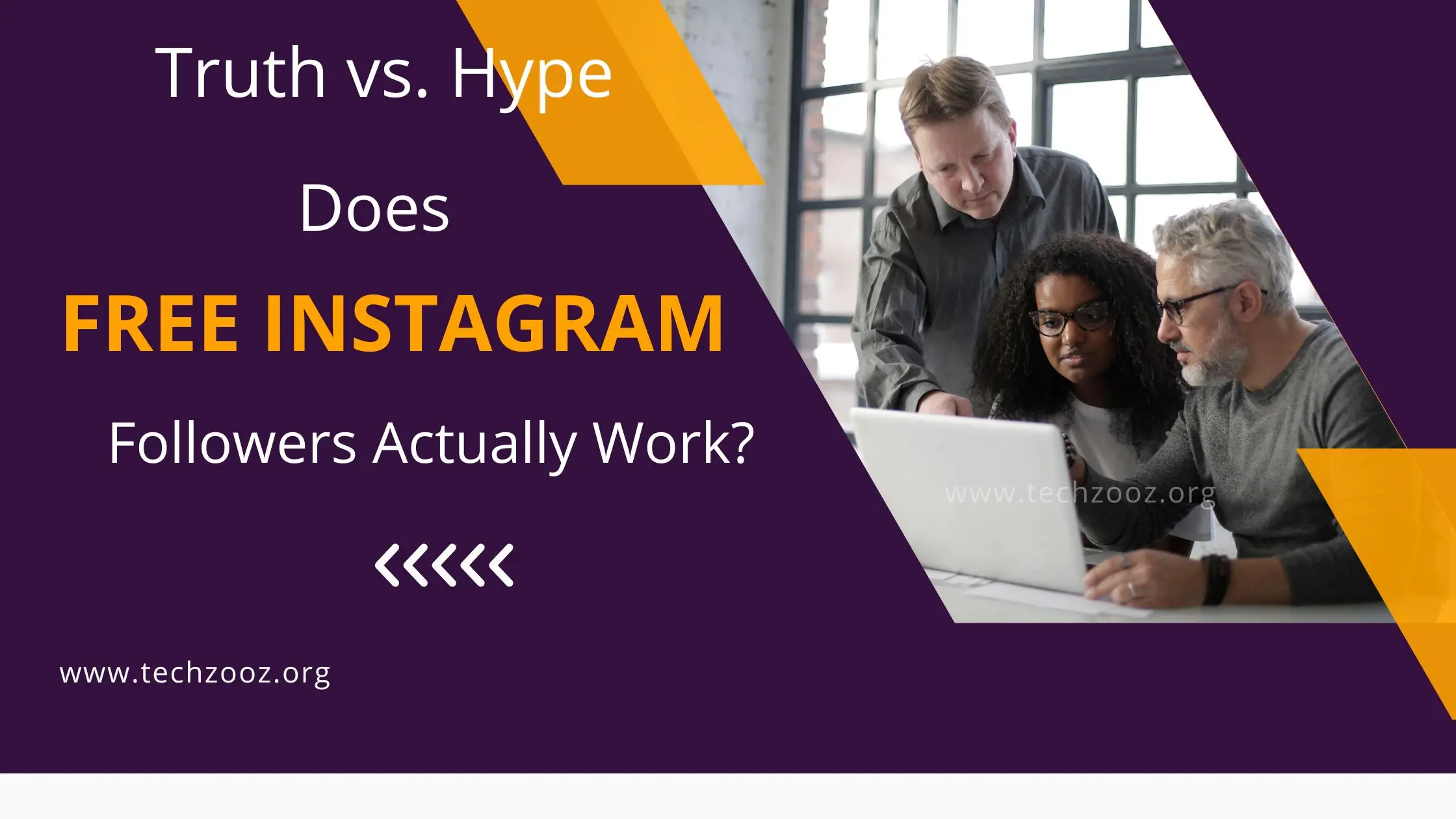 Truth vs. Hype

Does

FREE INSTAGRAM

Followers Actually Work?

www.techzooz.org

www.techzooz.org